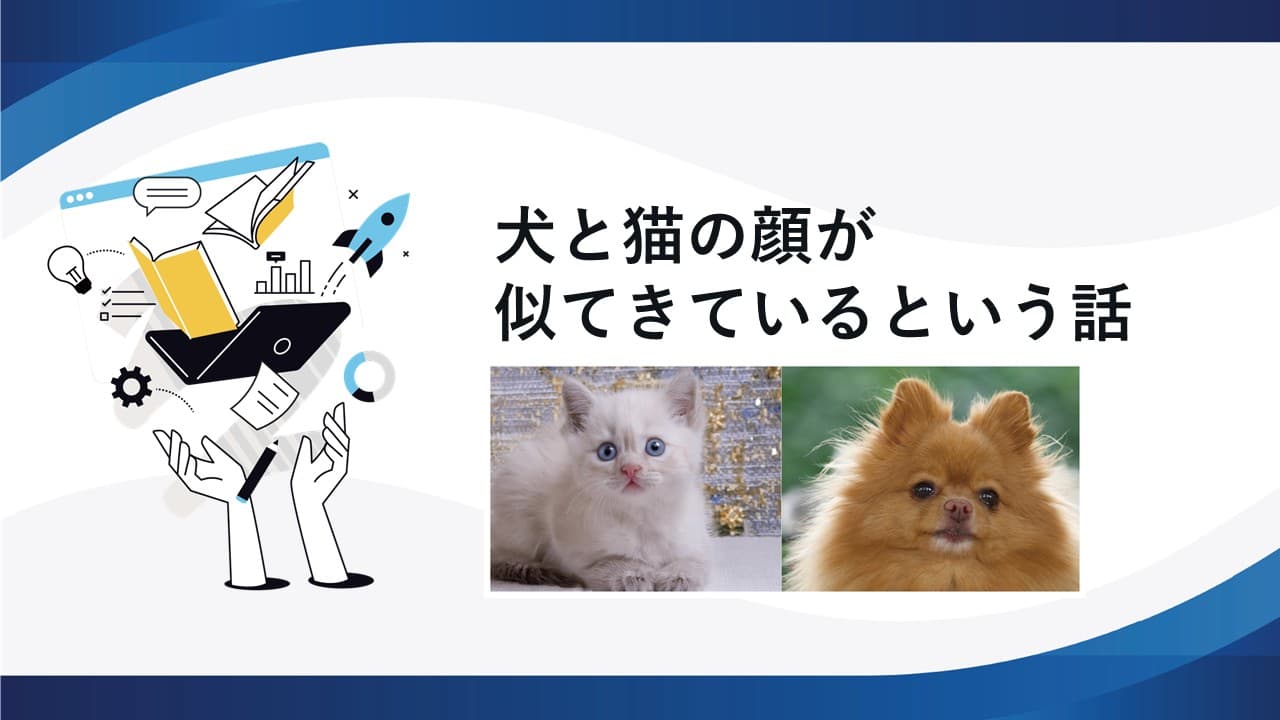 犬と猫の顔が
似てきているという話